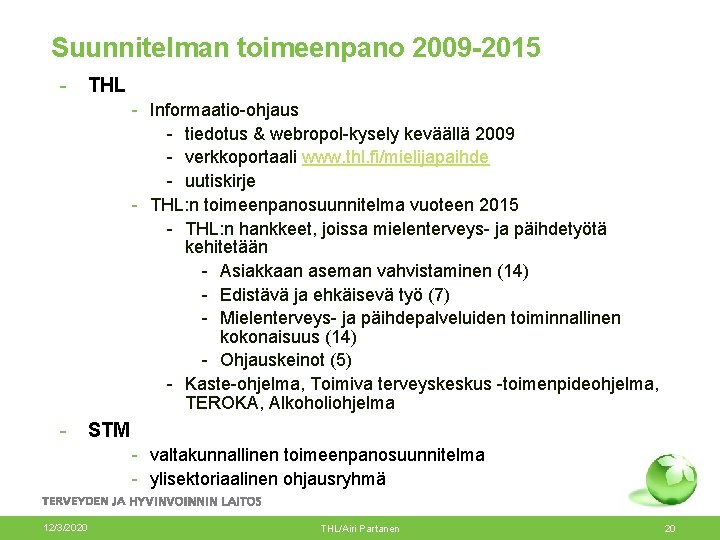 Suunnitelman toimeenpano 2009-2015

- THL
  - Informaatio-ohjaus
    - tiedotus & webropol-kysely keväällä 2009
    - verkkoportaali www.thl.fi/mielijapaihde
    - uutiskirje
  - THL:n toimeenpanosuunnitelma vuoteen 2015
    - THL:n hankkeet, joissa mielenterveys- ja päihdetyötä kehitetään
      - Asiakkaan aseman vahvistaminen (14)
      - Edistävä ja ehkäisevä työ (7)
      - Mielenterveys- ja päihdepalveluiden toiminnallinen kokonaisuus (14)
      - Ohjauskeinot (5)
    - Kaste-ohjelma, Toimiva terveyskeskus -toimenpideohjelma, TEROKA, Alkoholiohjelma
- STM
  - valtakunnallinen toimeenpanosuunnitelma
  - ylisektoriaalinen ohjausryhmä

TERVEYDEN JA HYVINVOINNIN LAITOS

12/3/2020 THL/Airi Partanen 20